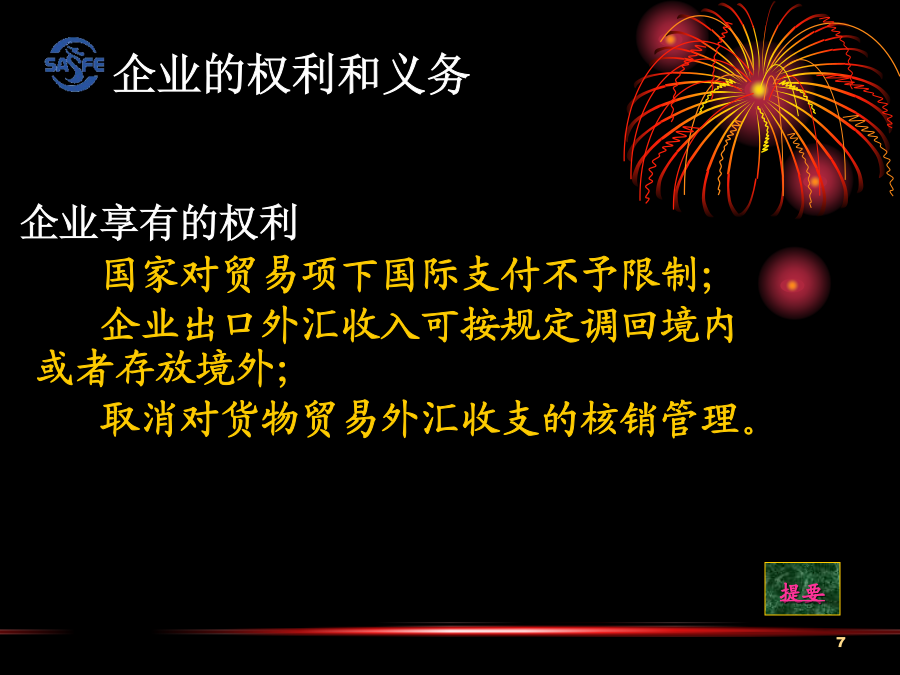 SAFE

企业的权利和义务

企业享有的权利

国家对贸易项下国际支付不予限制;

企业出口外汇收入可按规定调回境内或者存放境外;

取消对货物贸易外汇收支的核销管理。

提要

7